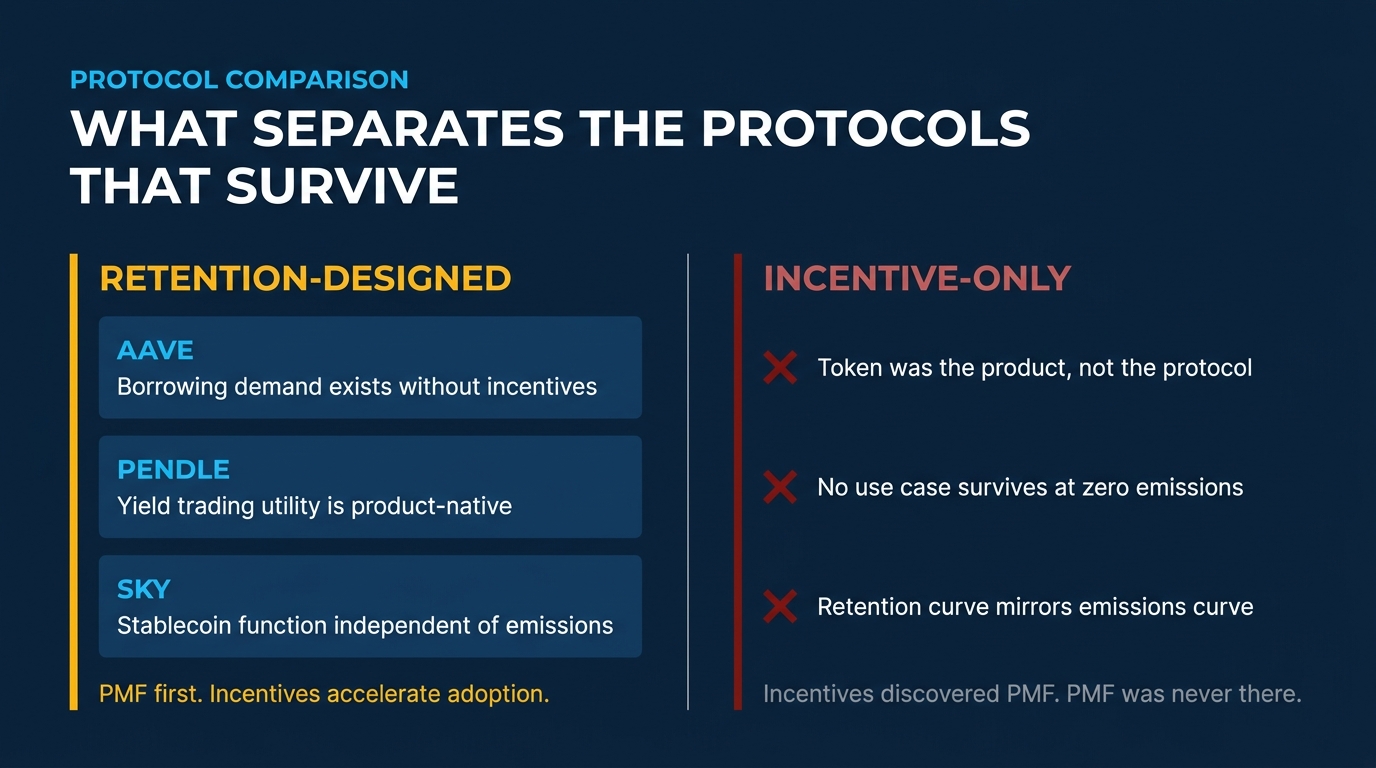 PROTOCOL COMPARISON

WHAT SEPARATES THE PROTOCOLS THAT SURVIVE

RETENTION-DESIGNED

AAVE
Borrowing demand exists without incentives

PENDLE
Yield trading utility is product-native

SKY
Stablecoin function independent of emissions

PMF first. Incentives accelerate adoption.

INCENTIVE-ONLY

Token was the product, not the protocol

No use case survives at zero emissions

Retention curve mirrors emissions curve

Incentives discovered PMF. PMF was never there.